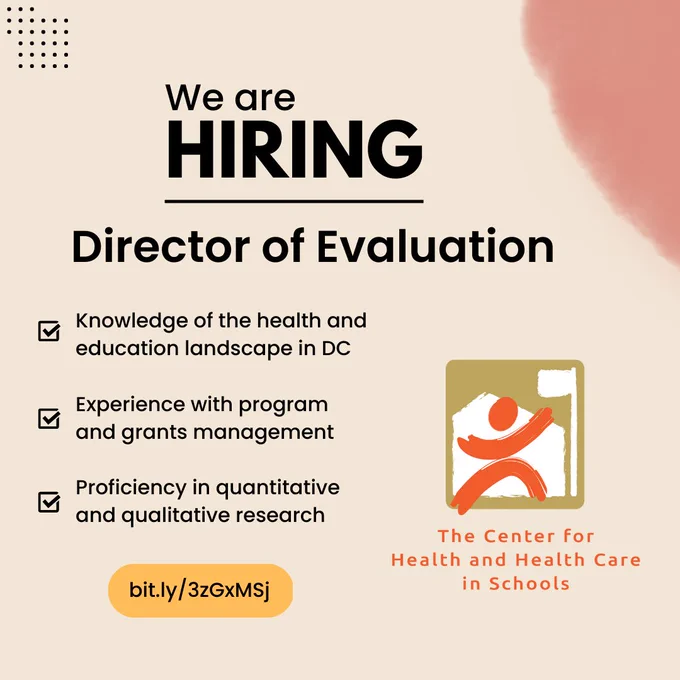 We are
HIRING

Director of Evaluation

Knowledge of the health and education landscape in DC

Experience with program and grants management

Proficiency in quantitative and qualitative research

bit.ly/3zGxMSj

The Center for Health and Health Care in Schools